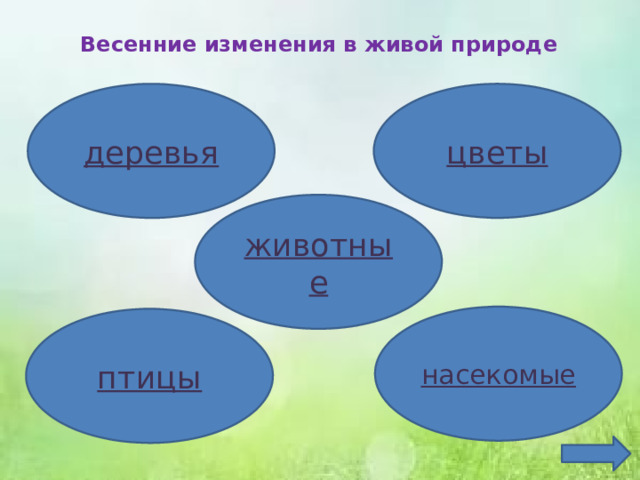 Весенние изменения в живой природе

деревья

цветы

животные

птицы

насекомые